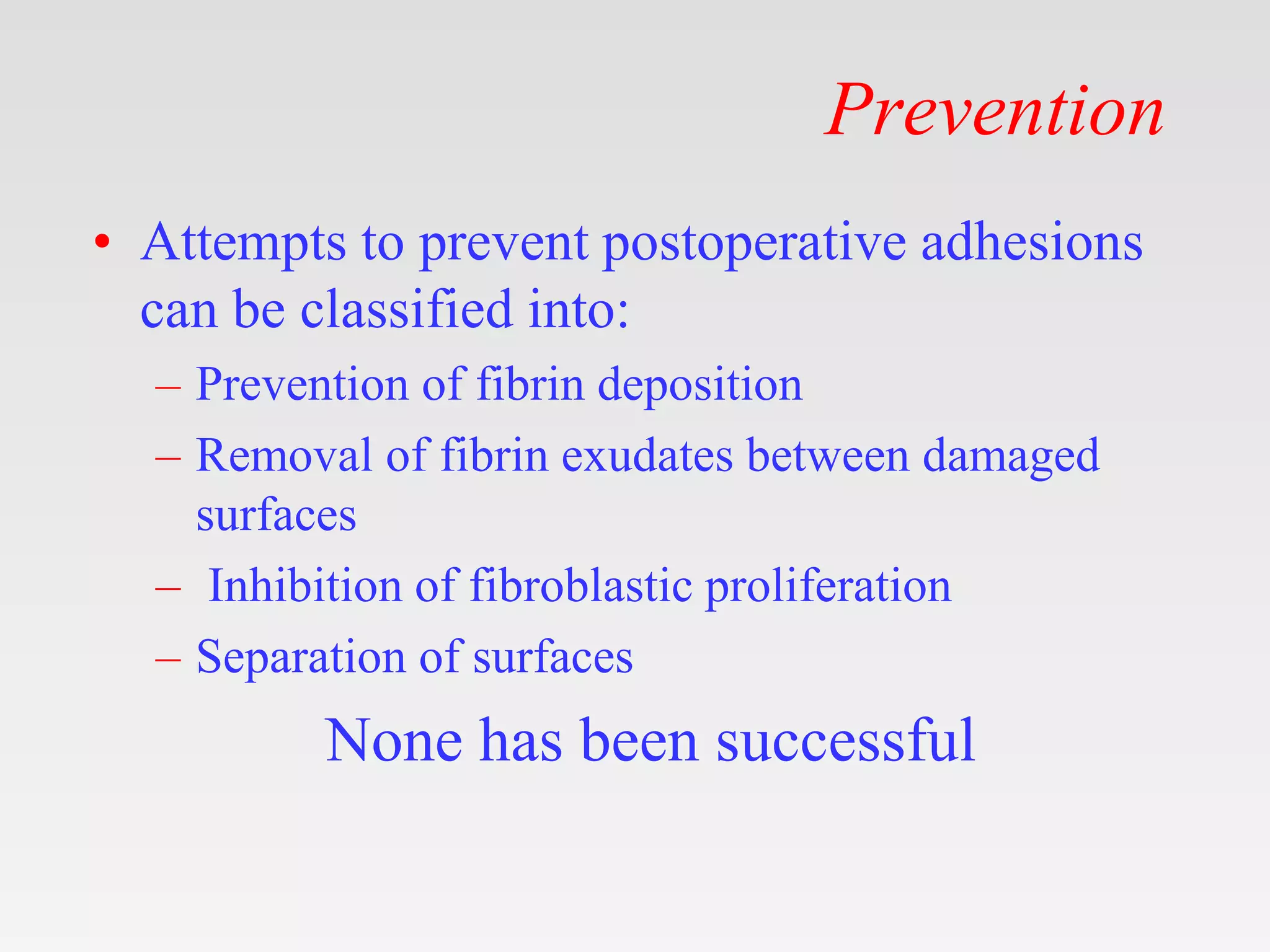 Prevention

• Attempts to prevent postoperative adhesions can be classified into:
– Prevention of fibrin deposition
– Removal of fibrin exudates between damaged surfaces
– Inhibition of fibroblastic proliferation
– Separation of surfaces

None has been successful